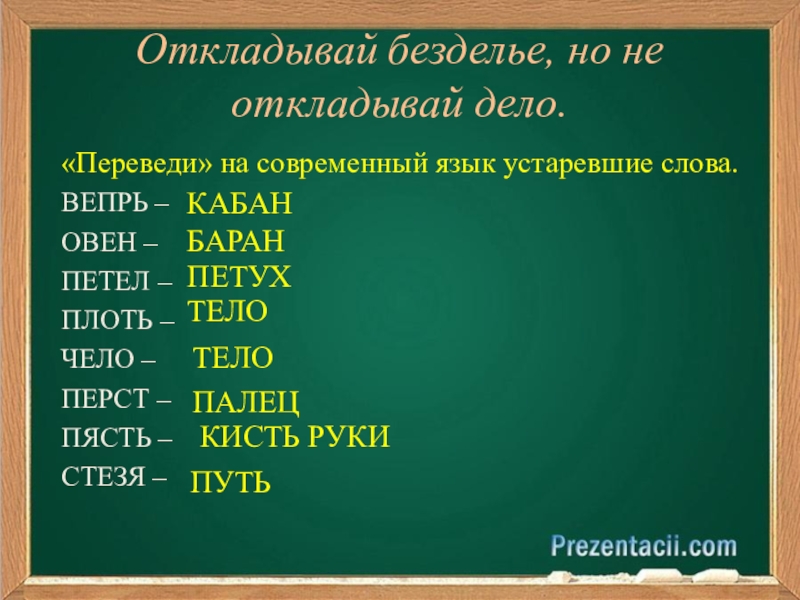 Откладывай безделье, но не откладывай дело.

«Переведи» на современный язык устаревшие слова.

ВЕПРЬ – КАБАН

ОВЕН – БАРАН

ПЕТЕЛ – ПЕТУХ

ПЛОТЬ – ТЕЛО

ЧЕЛО – ТЕЛО

ПЕРСТ – ПАЛЕЦ

ПЯСТЬ – КИСТЬ РУКИ

СТЕЗЯ – ПУТЬ

Prezentacii.com